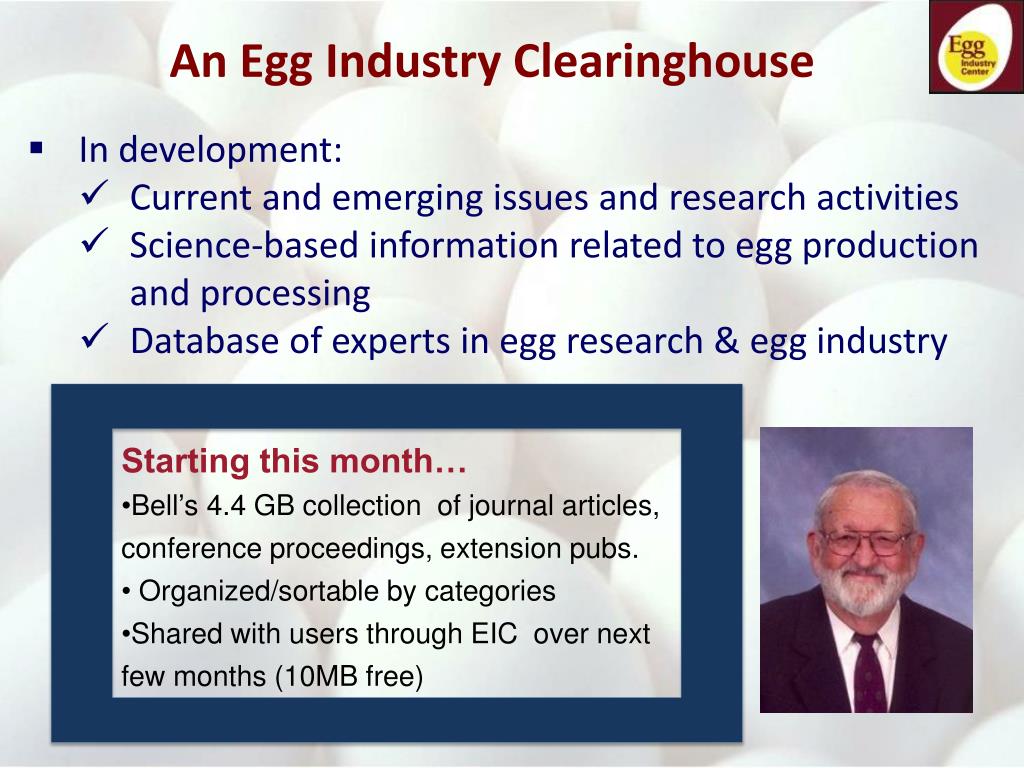 An Egg Industry Clearinghouse

Egg Industry Center

▪ In development:
✓ Current and emerging issues and research activities
✓ Science-based information related to egg production and processing
✓ Database of experts in egg research & egg industry

Starting this month…
•Bell's 4.4 GB collection of journal articles, conference proceedings, extension pubs.
• Organized/sortable by categories
•Shared with users through EIC over next few months (10MB free)